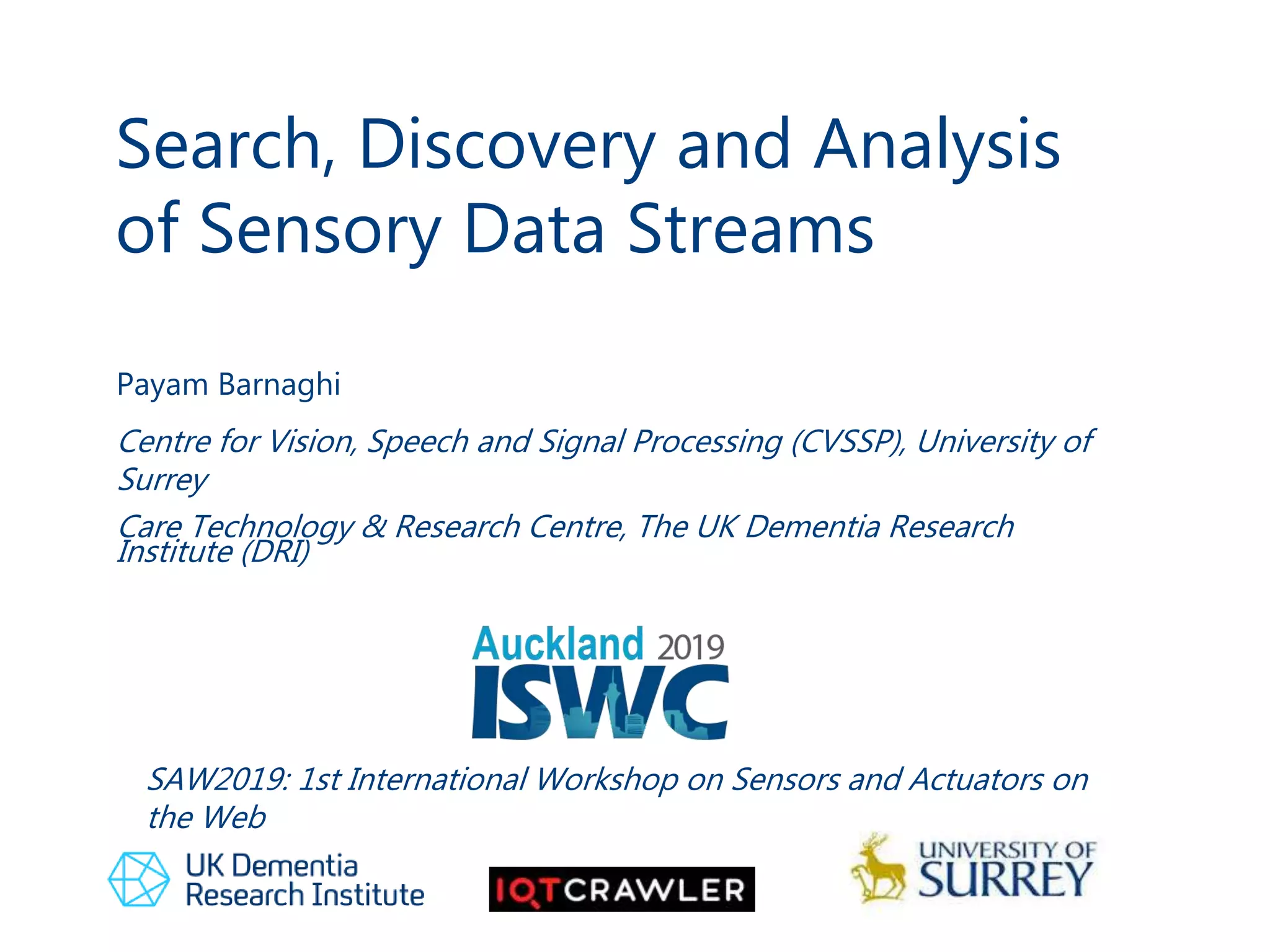 Search, Discovery and Analysis of Sensory Data Streams

Payam Barnaghi

Centre for Vision, Speech and Signal Processing (CVSSP), University of Surrey

Care Technology & Research Centre, The UK Dementia Research Institute (DRI)

Auckland 2019
ISWC

SAW2019: 1st International Workshop on Sensors and Actuators on the Web

UK Dementia Research Institute

IOTCRAWLER

UNIVERSITY OF SURREY